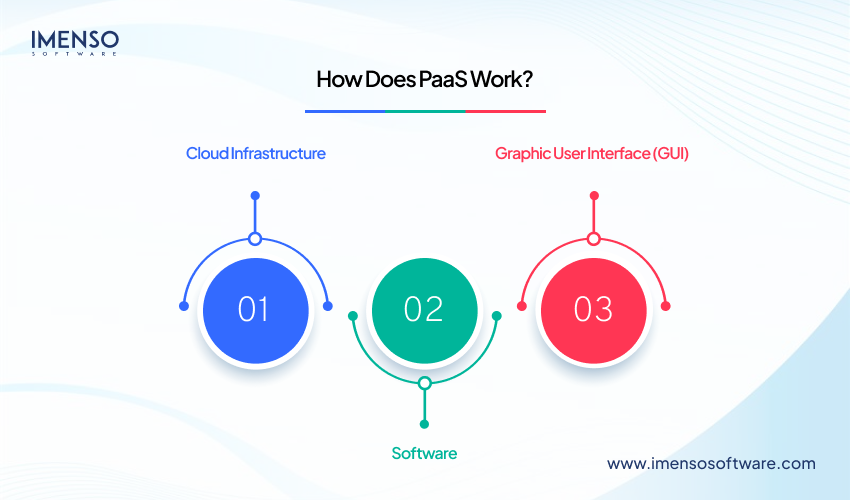 IMENSO
SOFTWARE

How Does PaaS Work?

Cloud Infrastructure

Graphic User Interface (GUI)

01

02

03

Software

www.imensosoftware.com